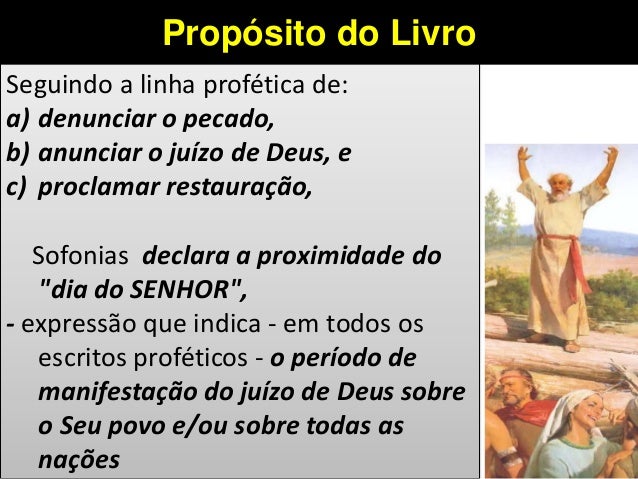 Propósito do Livro

Seguindo a linha profética de:
a) denunciar o pecado,
b) anunciar o juízo de Deus, e
c) proclamar restauração,

Sofonias declara a proximidade do "dia do SENHOR",
- expressão que indica - em todos os escritos proféticos - o período de manifestação do juízo de Deus sobre o Seu povo e/ou sobre todas as nações